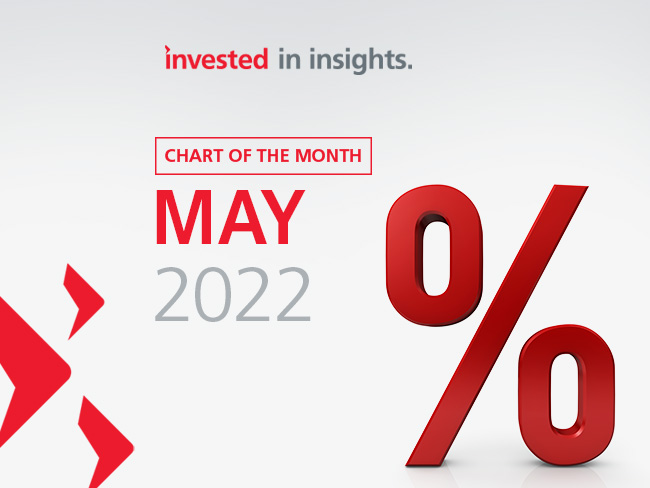 invested in insights.

CHART OF THE MONTH

MAY

2022

%